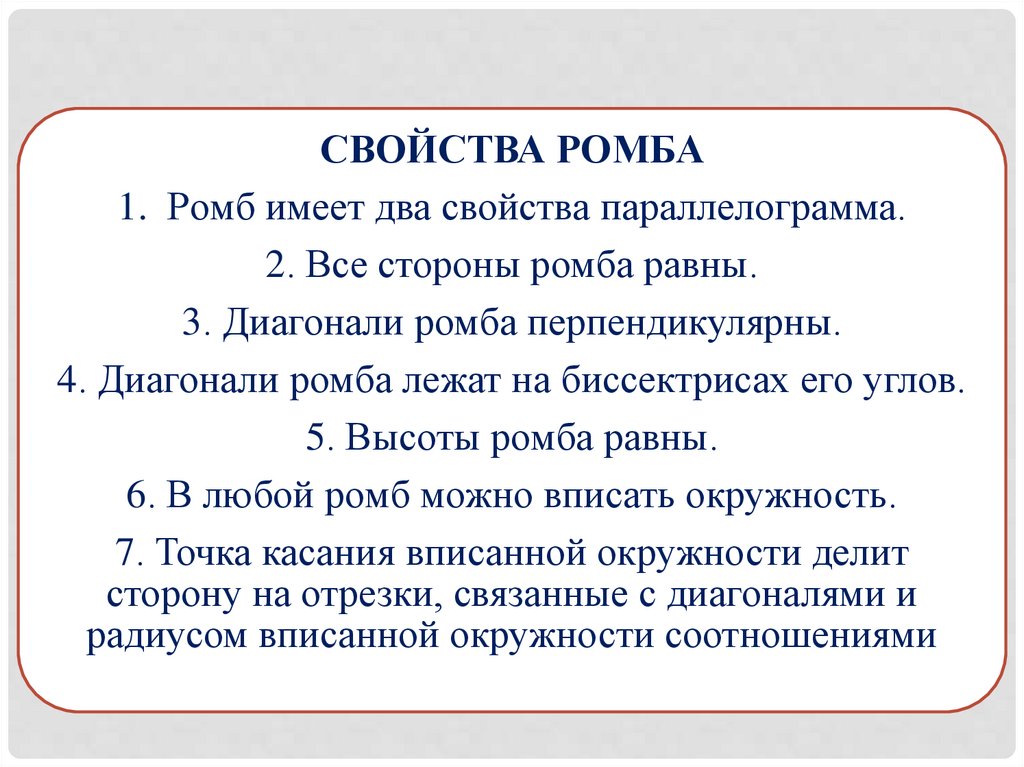 СВОЙСТВА РОМБА

1. Ромб имеет два свойства параллелограмма.

2. Все стороны ромба равны.

3. Диагонали ромба перпендикулярны.

4. Диагонали ромба лежат на биссектрисах его углов.

5. Высоты ромба равны.

6. В любой ромб можно вписать окружность.

7. Точка касания вписанной окружности делит сторону на отрезки, связанные с диагоналями и радиусом вписанной окружности соотношениями